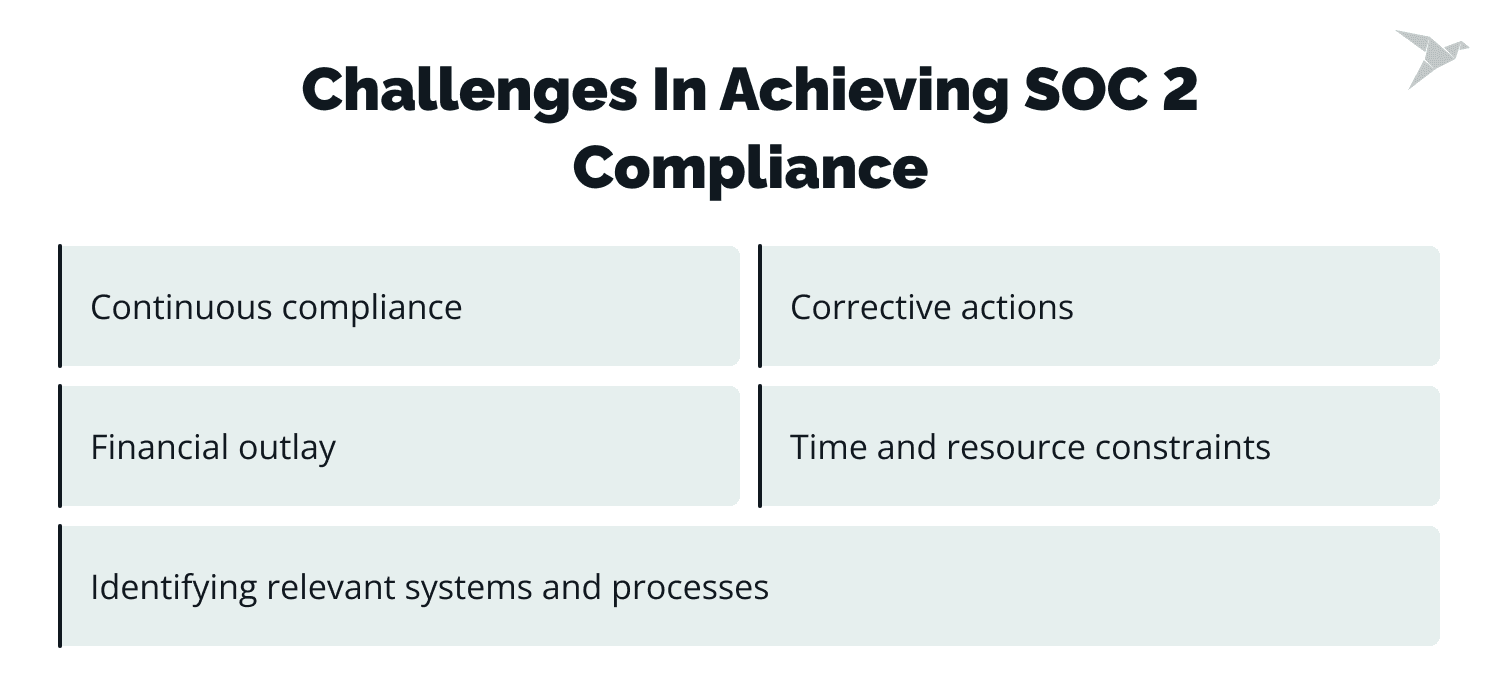 Challenges In Achieving SOC 2 Compliance

Continuous compliance

Corrective actions

Financial outlay

Time and resource constraints

Identifying relevant systems and processes